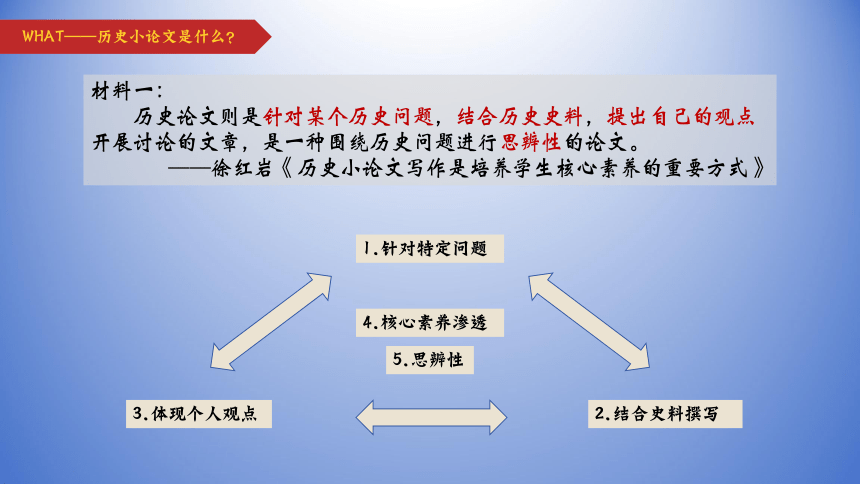 WHAT——历史小论文是什么？

材料一：
历史论文则是针对某个历史问题，结合历史史料，提出自己的观点开展讨论的文章，是一种围绕历史问题进行思辨性的论文。
——徐红岩《历史小论文写作是培养学生核心素养的重要方式》

1.针对特定问题

4.核心素养渗透

5.思辨性

3.体现个人观点

2.结合史料撰写